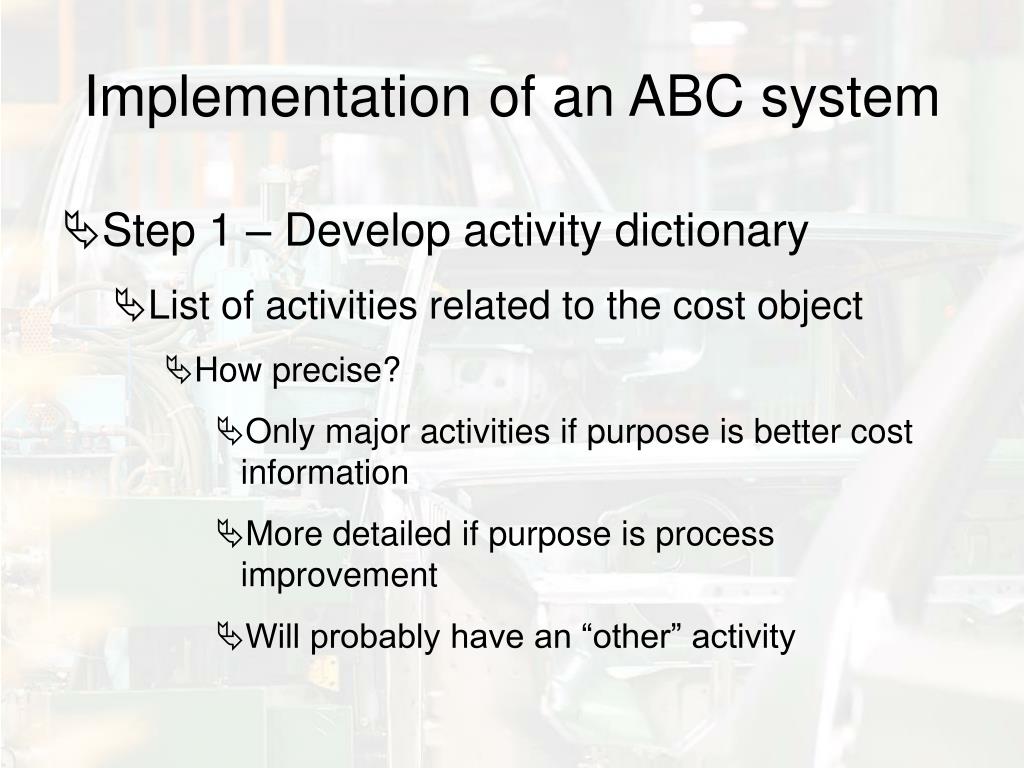 Implementation of an ABC system

Step 1 – Develop activity dictionary

List of activities related to the cost object

How precise?

Only major activities if purpose is better cost information

More detailed if purpose is process improvement

Will probably have an “other” activity